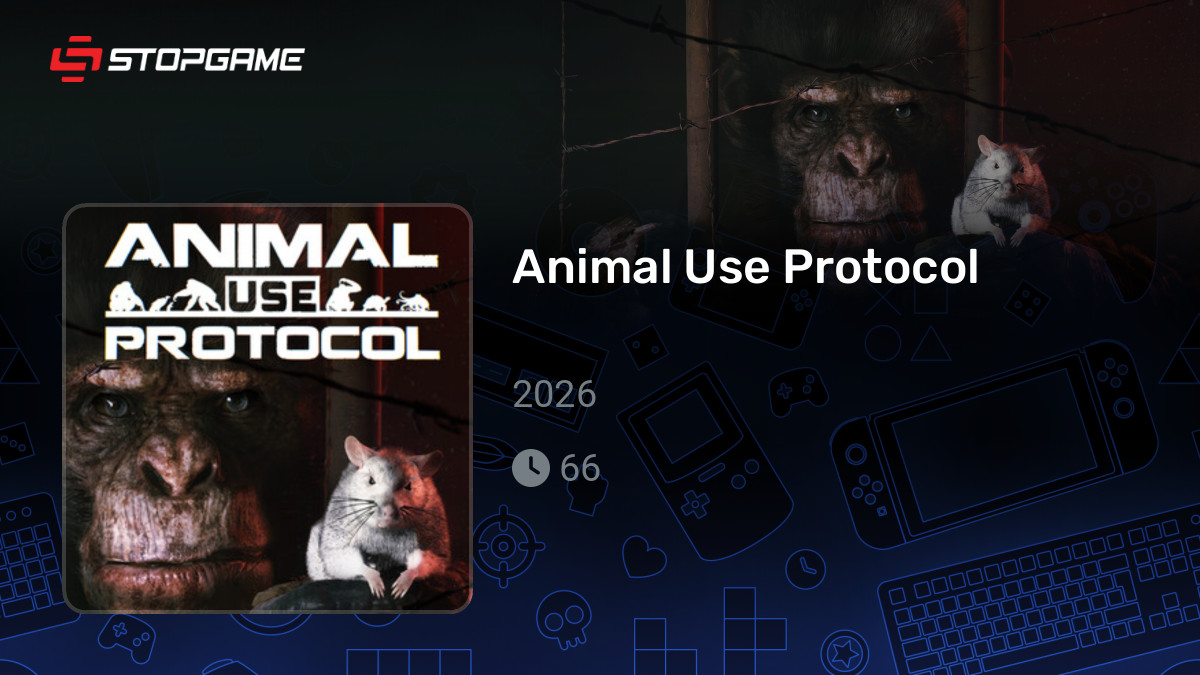 STOPGAME

ANIMAL USE PROTOCOL

Animal Use Protocol

2026

66